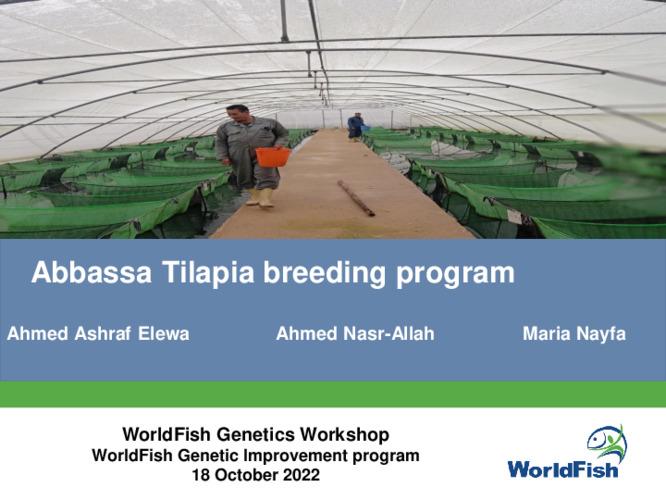 Abbassa Tilapia breeding program

Ahmed Ashraf Elewa Ahmed Nasr-Allah Maria Nayfa

WorldFish Genetics Workshop
WorldFish Genetic Improvement program
18 October 2022

WorldFish